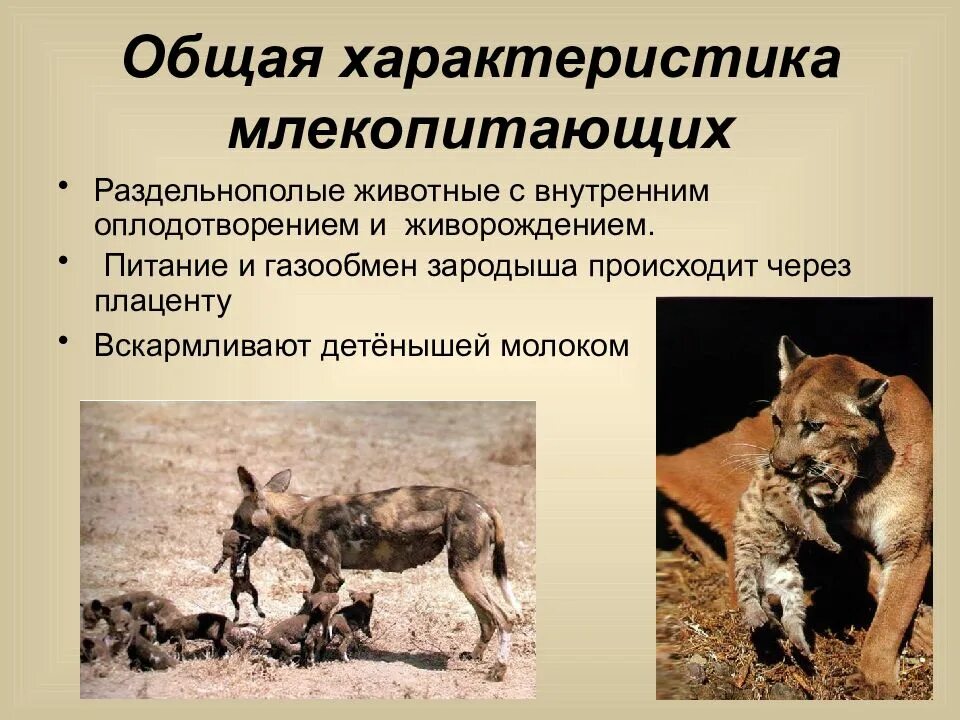 Общая характеристика млекопитающих

• Раздельнополые животные с внутренним оплодотворением и живорождением.
• Питание и газообмен зародыша происходит через плаценту
• Вскармливают детёнышей молоком